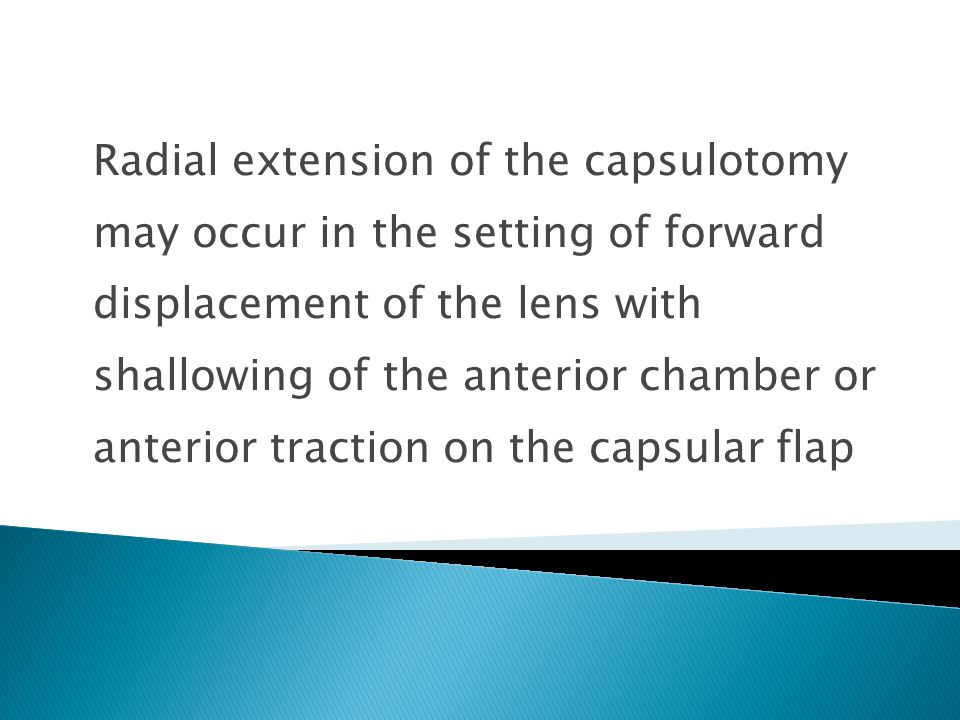 Radial extension of the capsulotomy may occur in the setting of forward displacement of the lens with shallowing of the anterior chamber or anterior traction on the capsular flap